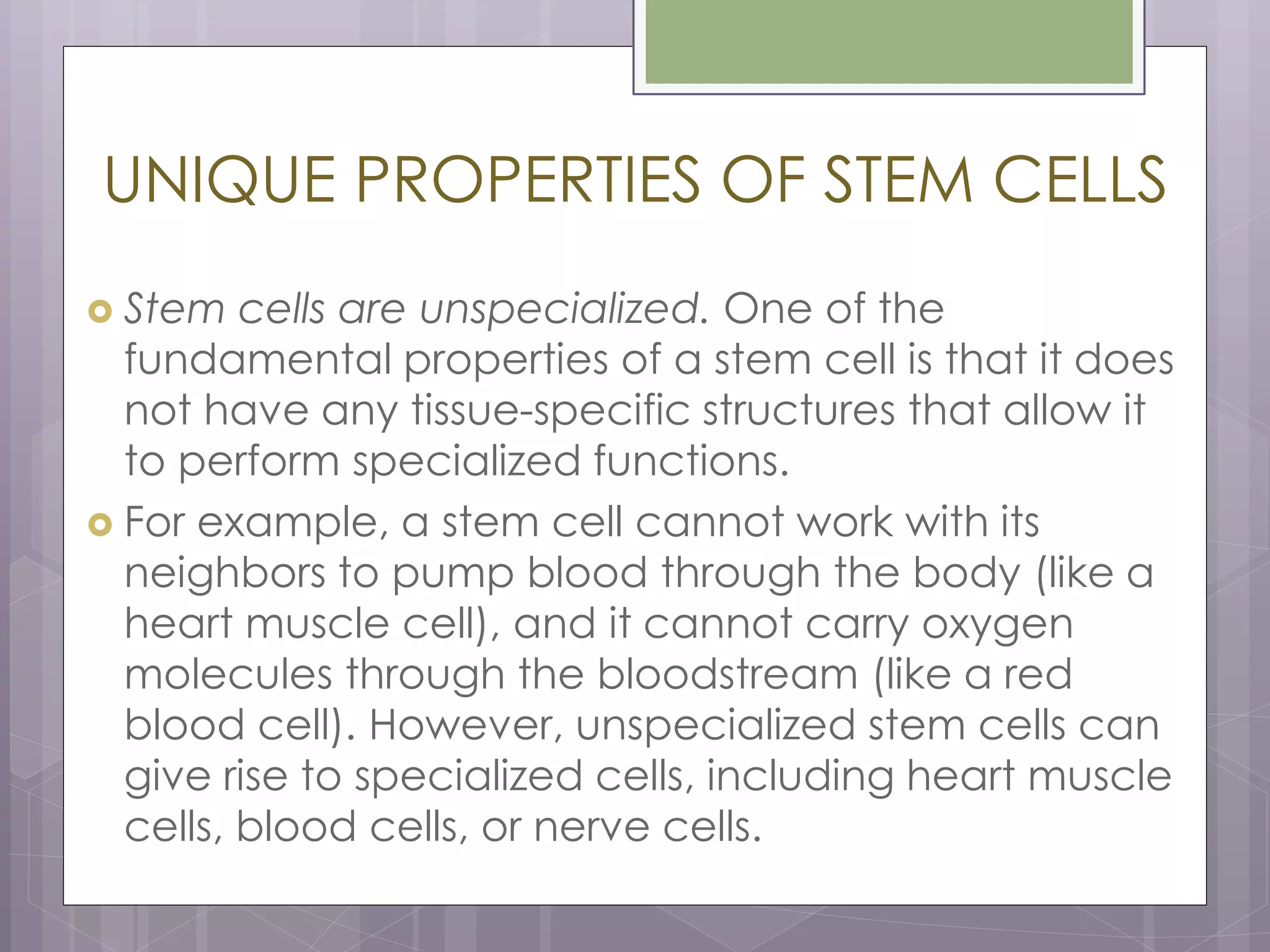 UNIQUE PROPERTIES OF STEM CELLS

Stem cells are unspecialized. One of the fundamental properties of a stem cell is that it does not have any tissue-specific structures that allow it to perform specialized functions.

For example, a stem cell cannot work with its neighbors to pump blood through the body (like a heart muscle cell), and it cannot carry oxygen molecules through the bloodstream (like a red blood cell). However, unspecialized stem cells can give rise to specialized cells, including heart muscle cells, blood cells, or nerve cells.